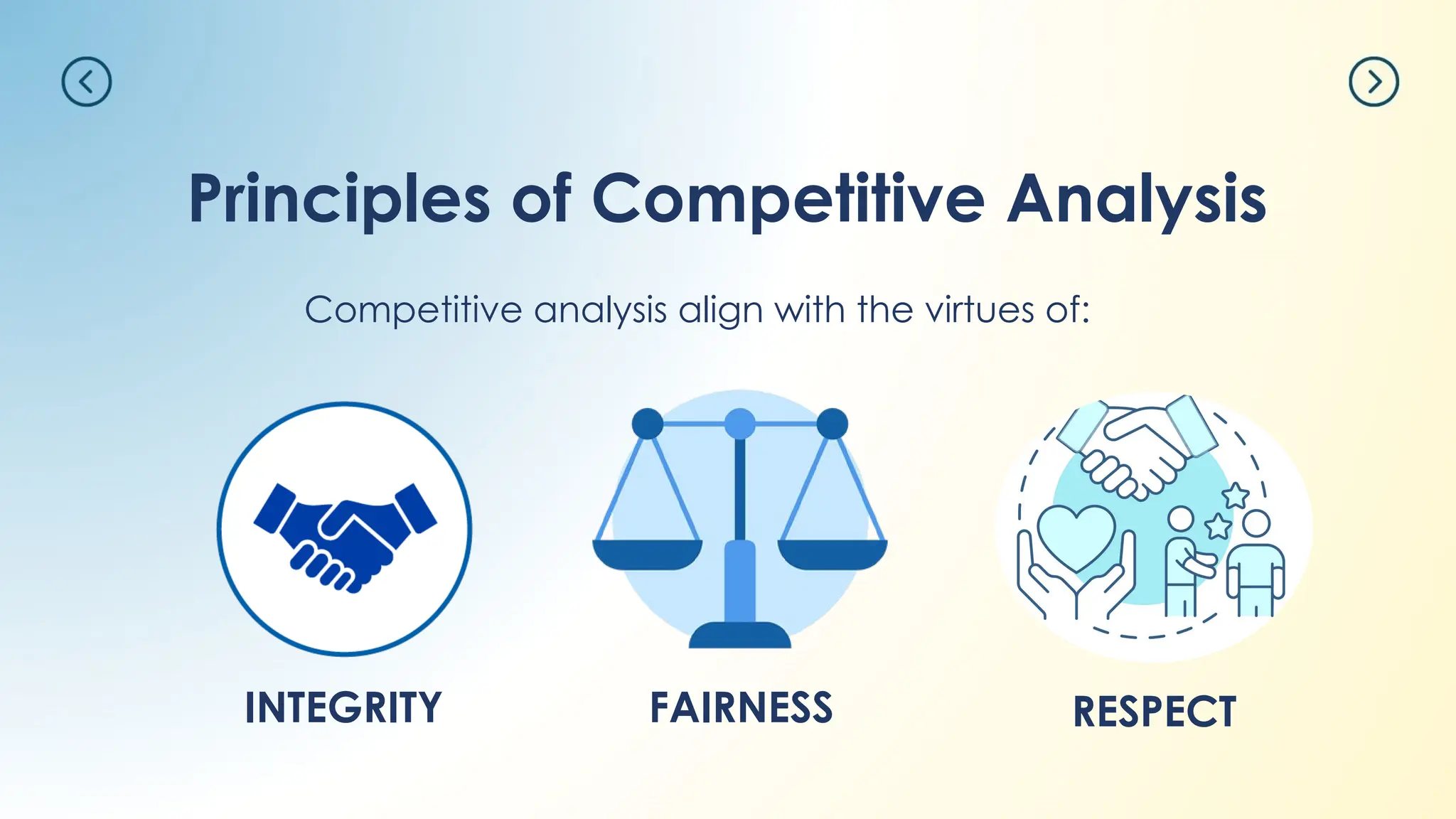 Principles of Competitive Analysis

Competitive analysis align with the virtues of:

INTEGRITY

FAIRNESS

RESPECT